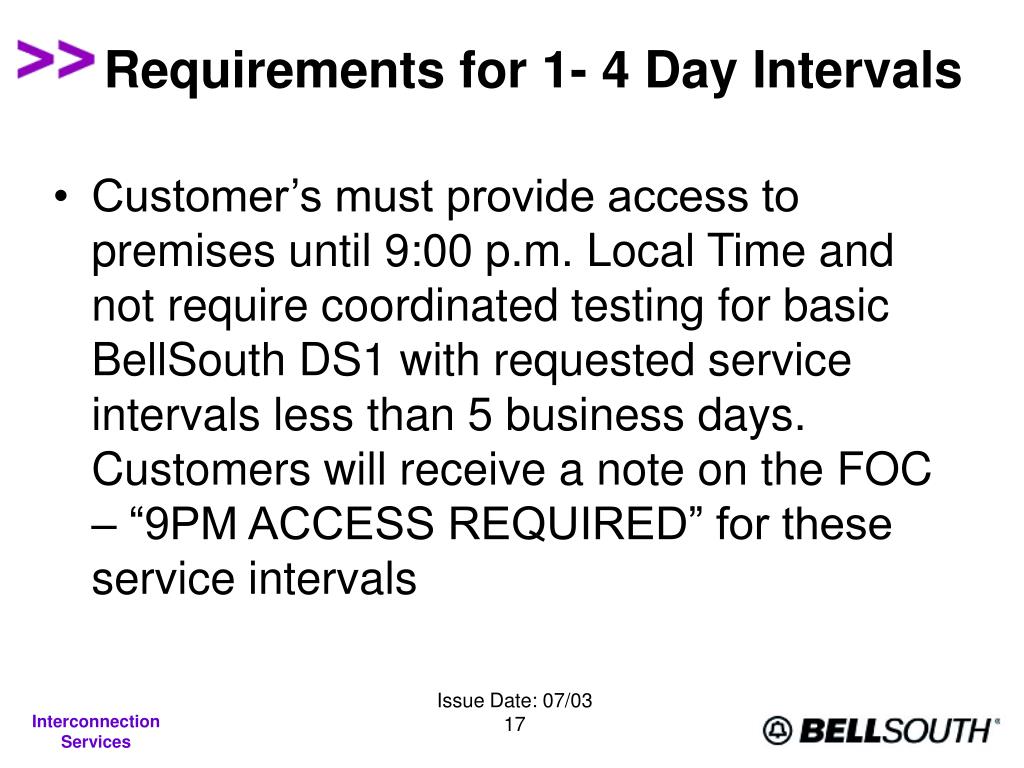 >> Requirements for 1- 4 Day Intervals

• Customer’s must provide access to premises until 9:00 p.m. Local Time and not require coordinated testing for basic BellSouth DS1 with requested service intervals less than 5 business days. Customers will receive a note on the FOC – “9PM ACCESS REQUIRED” for these service intervals

Issue Date: 07/03
17

Interconnection Services

BELLSOUTH®